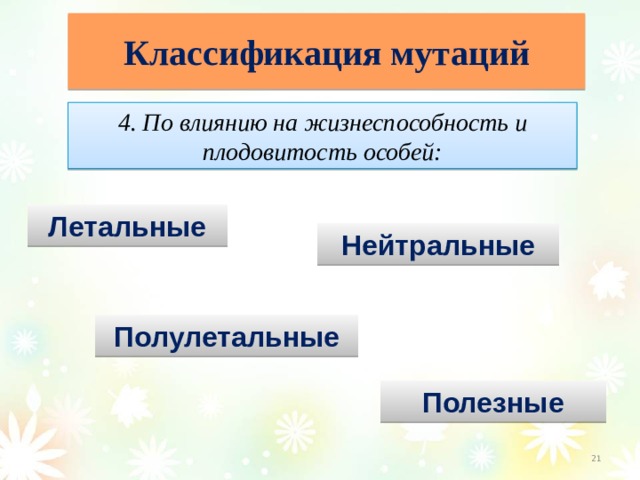 Классификация мутаций

4. По влиянию на жизнеспособность и плодовитость особей:

Летальные

Нейтральные

Полулетальные

Полезные

21